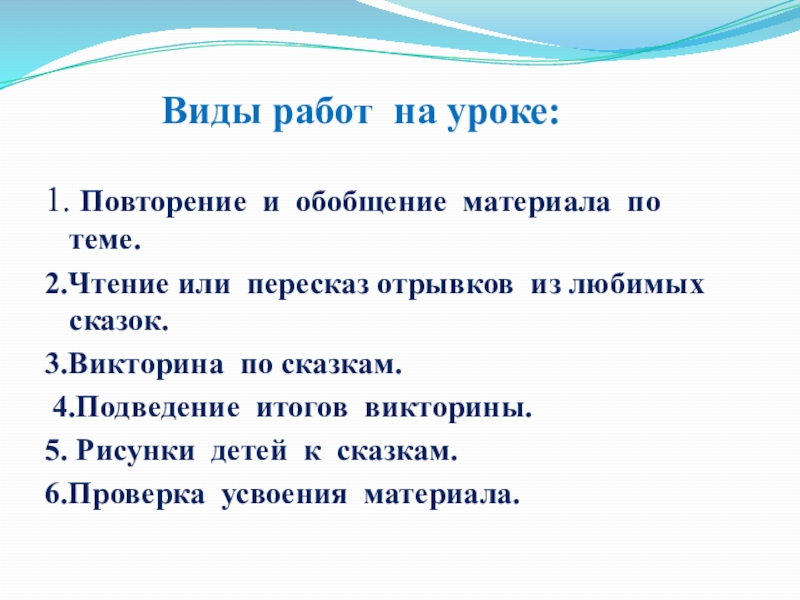 Виды работ на уроке:

1. Повторение и обобщение материала по теме.

2.Чтение или пересказ отрывков из любимых сказок.

3.Викторина по сказкам.

4.Подведение итогов викторины.

5. Рисунки детей к сказкам.

6.Проверка усвоения материала.